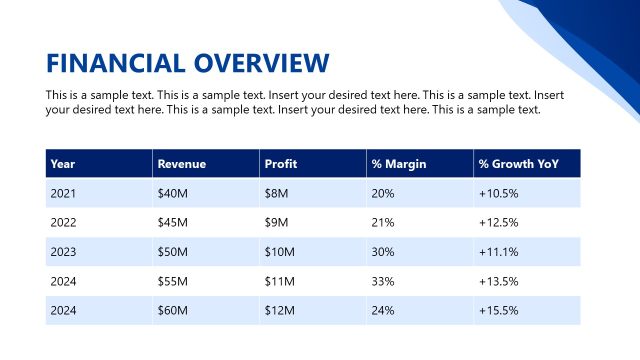 FINANCIAL OVERVIEW

This is a sample text. This is a sample text. Insert your desired text here. This is a sample text. Insert your desired text here. This is a sample text. Insert your desired text here. This is a sample text.

| Year | Revenue | Profit | % Margin | % Growth YoY |
|---|---|---|---|---|
| 2021 | \$40M | \$8M | 20% | +10.5% |
| 2022 | \$45M | \$9M | 21% | +12.5% |
| 2023 | \$50M | \$10M | 30% | +11.1% |
| 2024 | \$55M | \$11M | 33% | +13.5% |
| 2024 | \$60M | \$12M | 24% | +15.5% |